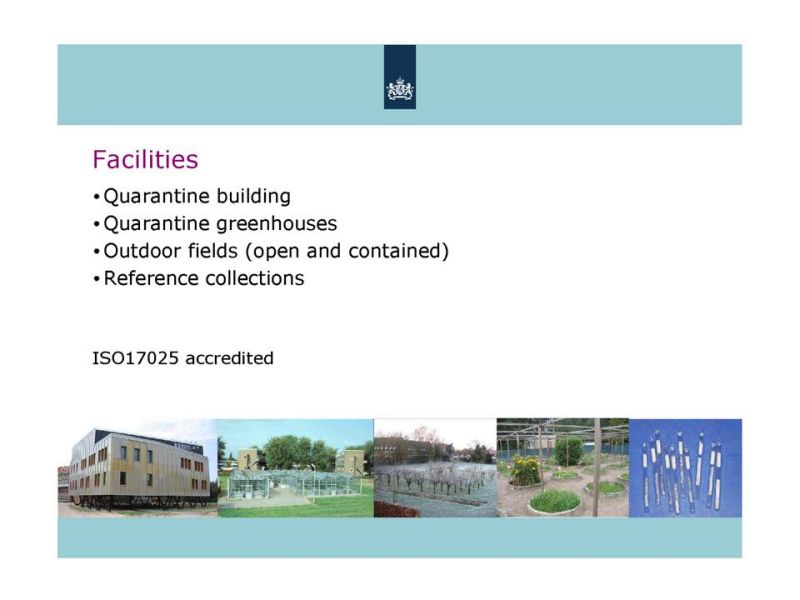 Facilities

• Quarantine building
• Quarantine greenhouses
• Outdoor fields (open and contained)
• Reference collections

ISO17025 accredited